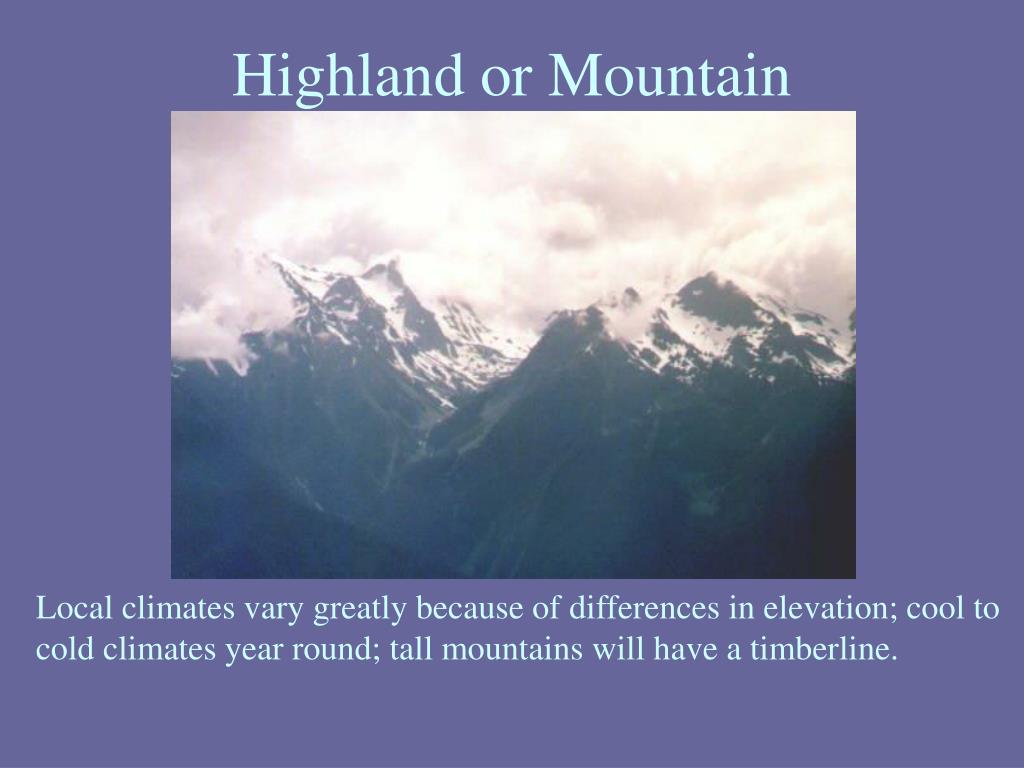 Highland or Mountain

Local climates vary greatly because of differences in elevation; cool to cold climates year round; tall mountains will have a timberline.